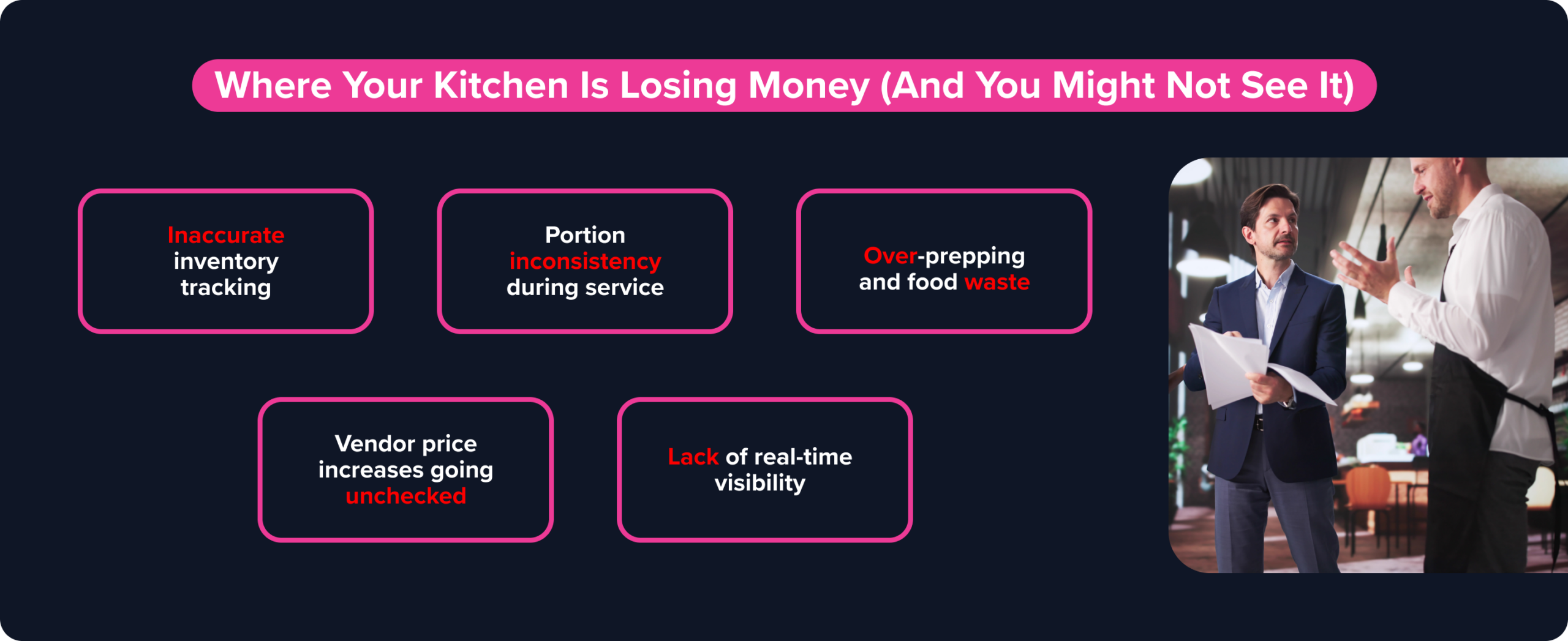 Where Your Kitchen Is Losing Money (And You Might Not See It)

Inaccurate inventory tracking

Portion inconsistency during service

Over-prepping and food waste

Vendor price increases going unchecked

Lack of real-time visibility